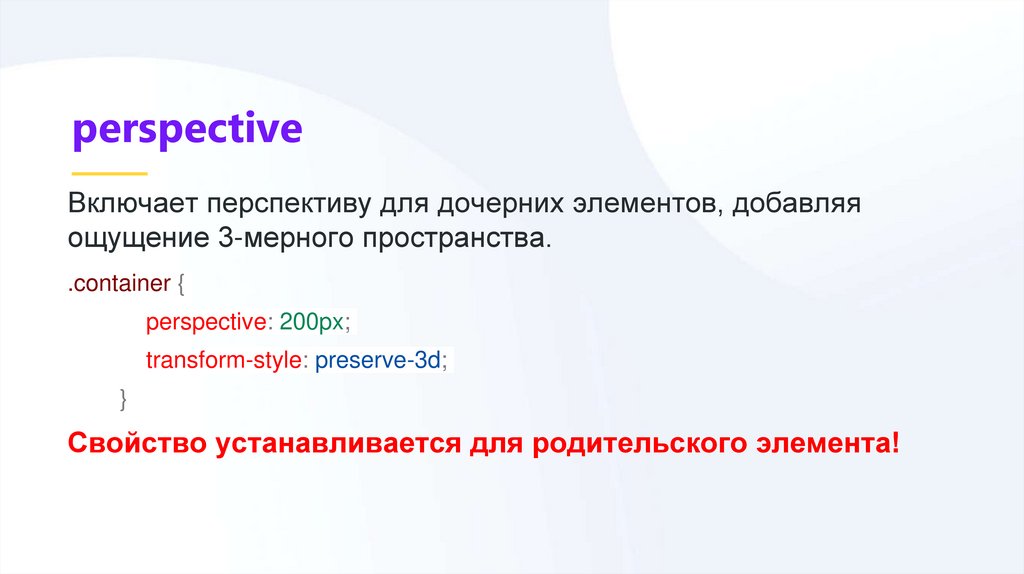 perspective

Включает перспективу для дочерних элементов, добавляя ощущение 3-мерного пространства.

.container {
perspective: 200px;
transform-style: preserve-3d;
}

Свойство устанавливается для родительского элемента!